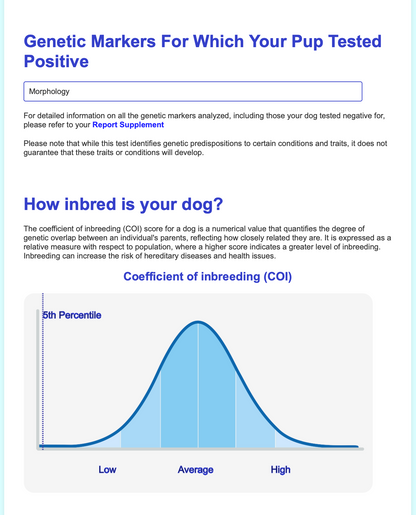 Genetic Markers For Which Your Pup Tested Positive

Morphology

For detailed information on all the genetic markers analyzed, including those your dog tested negative for, please refer to your Report Supplement

Please note that while this test identifies genetic predispositions to certain conditions and traits, it does not guarantee that these traits or conditions will develop.

How inbred is your dog?

The coefficient of inbreeding (COI) score for a dog is a numerical value that quantifies the degree of genetic overlap between an individual's parents, reflecting how closely related they are. It is expressed as a relative measure with respect to population, where a higher score indicates a greater level of inbreeding. Inbreeding can increase the risk of hereditary diseases and health issues.

Coefficient of inbreeding (COI)

5th Percentile

Low

Average

High